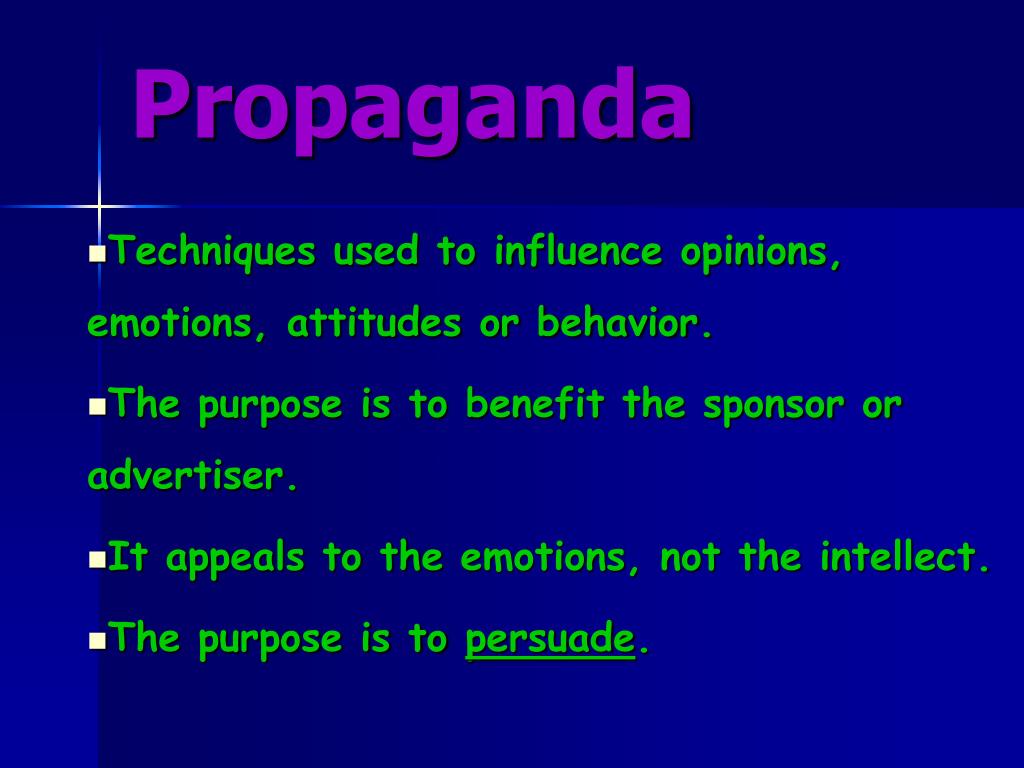 Propaganda

Techniques used to influence opinions, emotions, attitudes or behavior.

The purpose is to benefit the sponsor or advertiser.

It appeals to the emotions, not the intellect.

The purpose is to persuade.